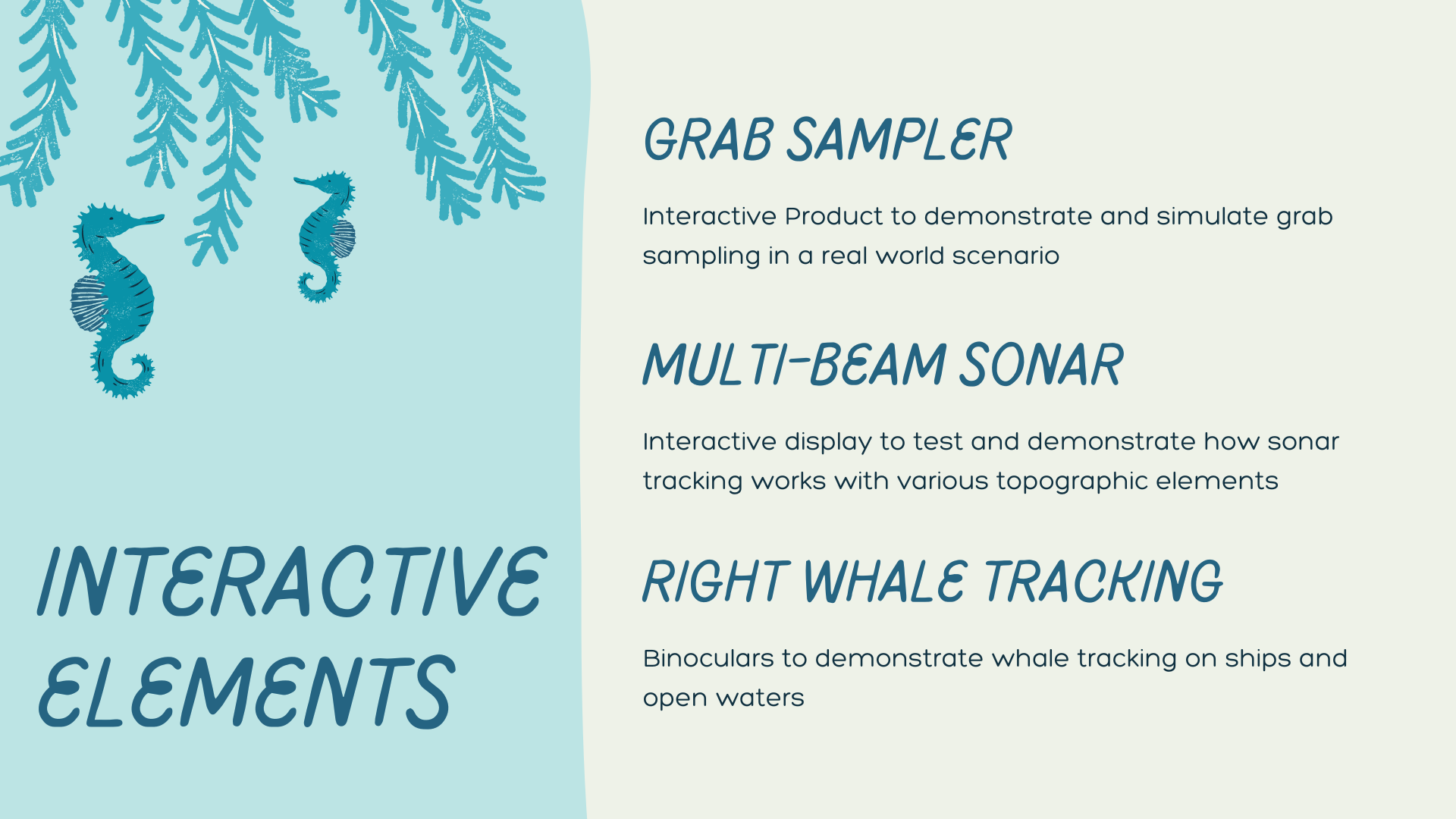 INTERACTIVE ELEMENTS

GRAB SAMPLER

Interactive Product to demonstrate and simulate grab sampling in a real world scenario

MULTI-BEAM SONAR

Interactive display to test and demonstrate how sonar tracking works with various topographic elements

RIGHT WHALE TRACKING

Binoculars to demonstrate whale tracking on ships and open waters